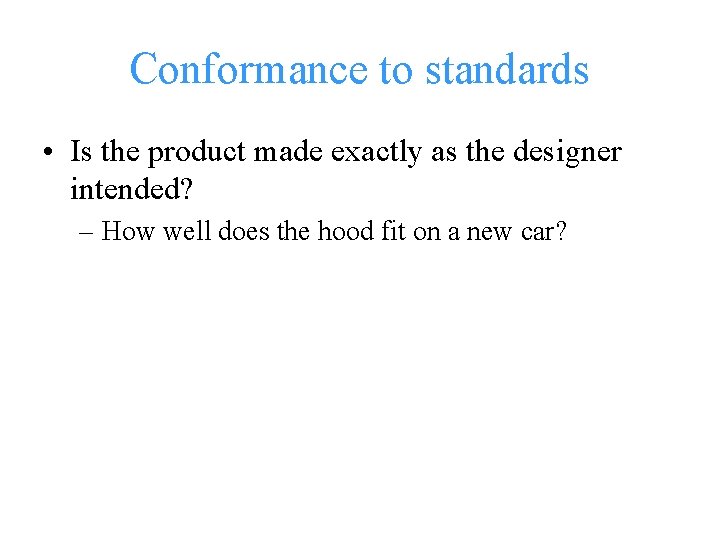 Conformance to standards

• Is the product made exactly as the designer intended?

– How well does the hood fit on a new car?